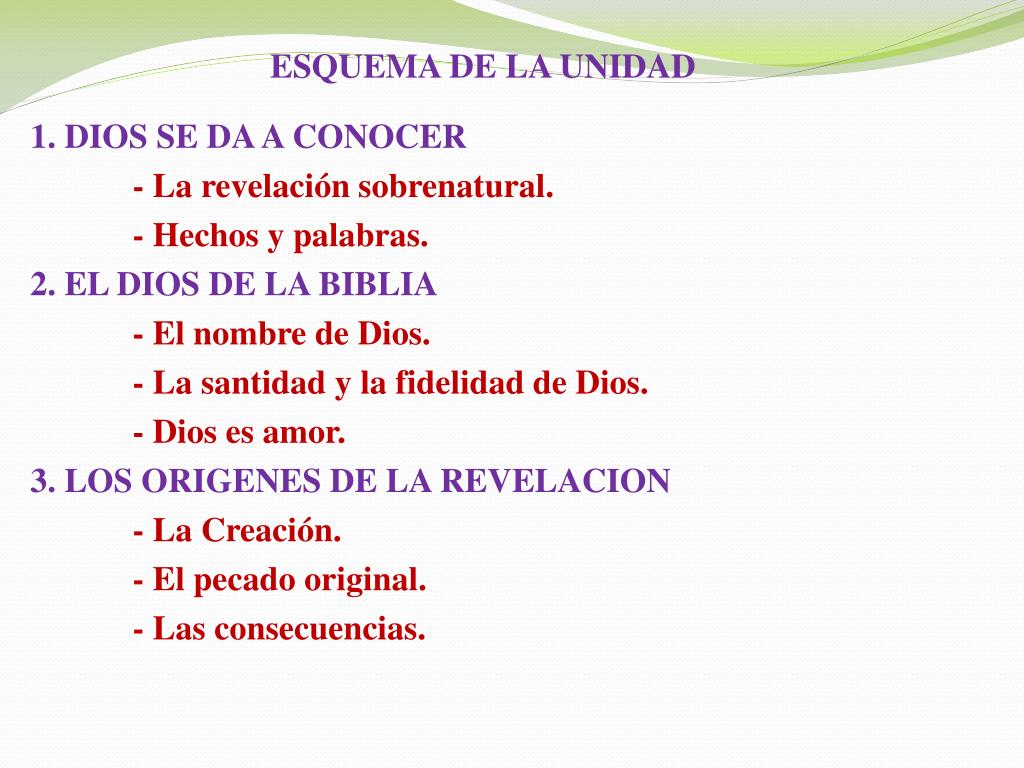 ESQUEMA DE LA UNIDAD

1. DIOS SE DA A CONOCER
- La revelación sobrenatural.
- Hechos y palabras.
2. EL DIOS DE LA BIBLIA
- El nombre de Dios.
- La santidad y la fidelidad de Dios.
- Dios es amor.
3. LOS ORIGENES DE LA REVELACION
- La Creación.
- El pecado original.
- Las consecuencias.